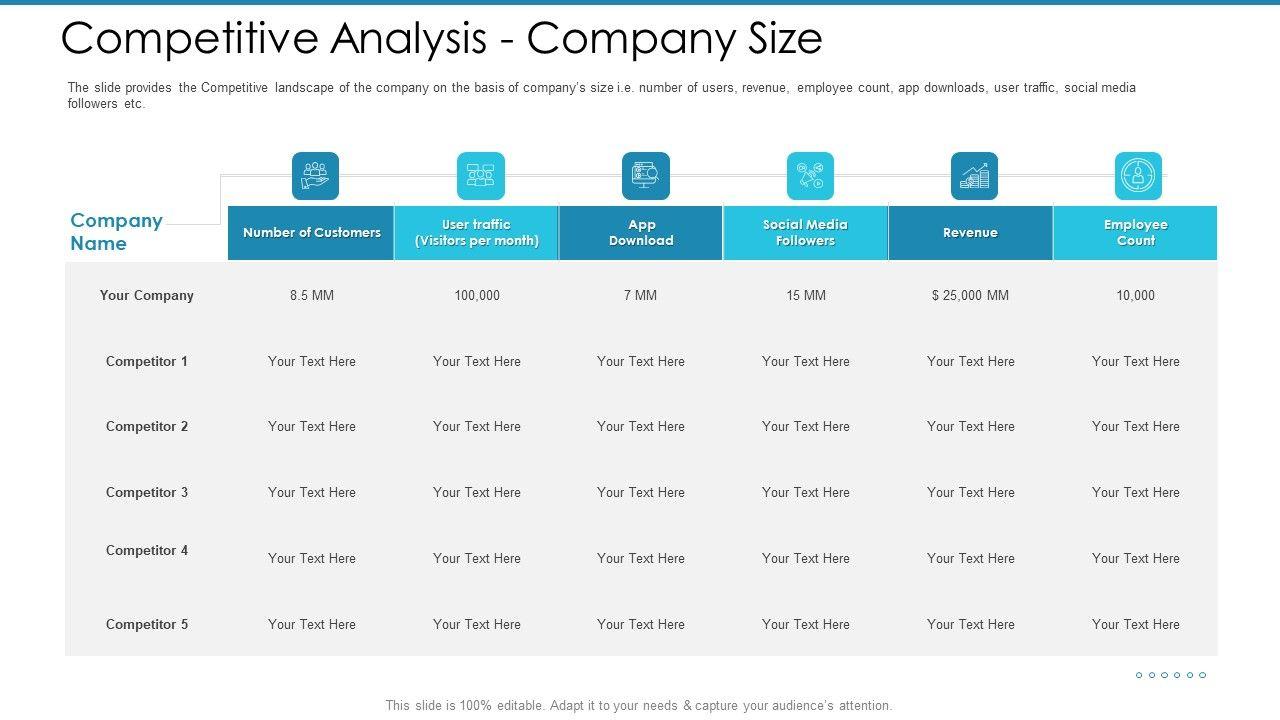 Competitive Analysis - Company Size

The slide provides the Competitive landscape of the company on the basis of company's size i.e. number of users, revenue, employee count, app downloads, user traffic, social media followers etc.

| Company Name | Number of Customers | User traffic (Visitors per month) | App Download | Social Media Followers | Revenue | Employee Count |
|---|---|---|---|---|---|---|
| Your Company | 8.5 MM | 100,000 | 7 MM | 15 MM | $ 25,000 MM | 10,000 |
| Competitor 1 | Your Text Here | Your Text Here | Your Text Here | Your Text Here | Your Text Here | Your Text Here |
| Competitor 2 | Your Text Here | Your Text Here | Your Text Here | Your Text Here | Your Text Here | Your Text Here |
| Competitor 3 | Your Text Here | Your Text Here | Your Text Here | Your Text Here | Your Text Here | Your Text Here |
| Competitor 4 | Your Text Here | Your Text Here | Your Text Here | Your Text Here | Your Text Here | Your Text Here |
| Competitor 5 | Your Text Here | Your Text Here | Your Text Here | Your Text Here | Your Text Here | Your Text Here |

This slide is 100% editable. Adapt it to your needs & capture your audience's attention.